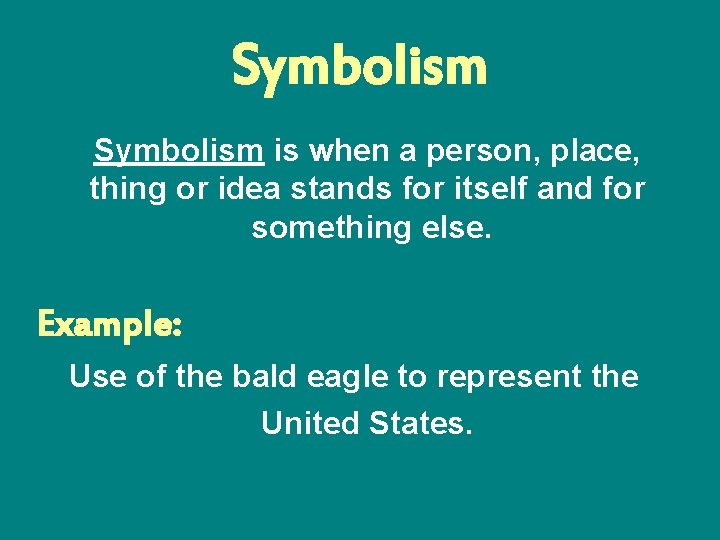 Symbolism

Symbolism is when a person, place, thing or idea stands for itself and for something else.

Example:

Use of the bald eagle to represent the United States.